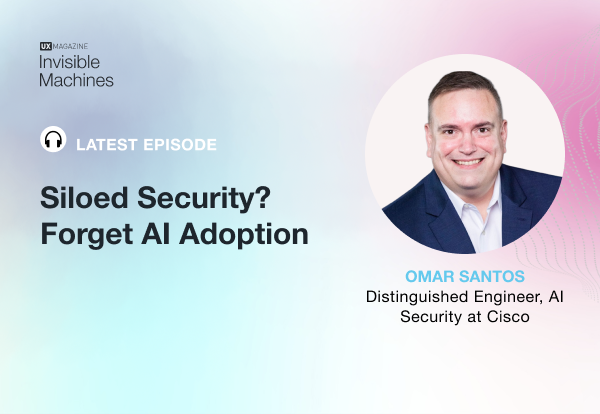 UX MAGAZINE
Invisible Machines

LATEST EPISODE

Siloed Security? Forget AI Adoption

OMAR SANTOS
Distinguished Engineer, AI Security at Cisco